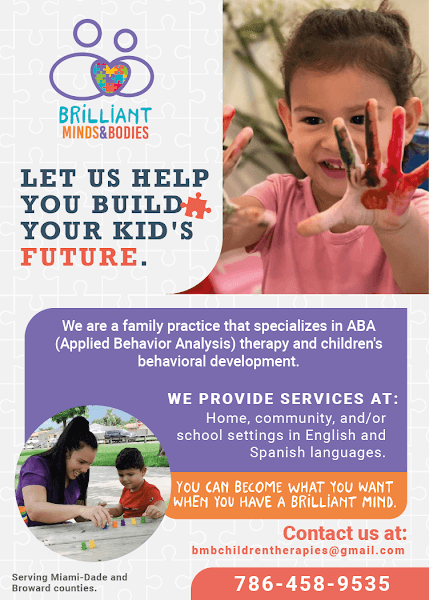 BRILLIANT
MINDS&BODIES

LET US HELP YOU BUILD YOUR KID'S FUTURE.

We are a family practice that specializes in ABA (Applied Behavior Analysis) therapy and children's behavioral development.

WE PROVIDE SERVICES AT:
Home, community, and/or school settings in English and Spanish languages.

YOU CAN BECOME WHAT YOU WANT WHEN YOU HAVE A BRILLIANT MIND.

Contact us at:
bmbchildrentherapies@gmail.com

Serving Miami-Dade and Broward counties.

786-458-9535